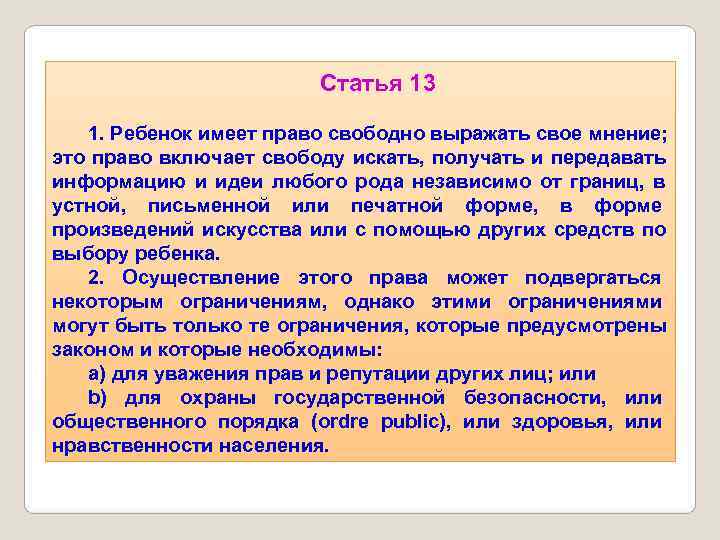 Статья 13

1. Ребенок имеет право свободно выражать свое мнение; это право включает свободу искать, получать и передавать информацию и идеи любого рода независимо от границ, в устной, письменной или печатной форме, в форме произведений искусства или с помощью других средств по выбору ребенка.

2. Осуществление этого права может подвергаться некоторым ограничениям, однако этими ограничениями могут быть только те ограничения, которые предусмотрены законом и которые необходимы:

a) для уважения прав и репутации других лиц; или

b) для охраны государственной безопасности, или общественного порядка (ordre public), или здоровья, или нравственности населения.